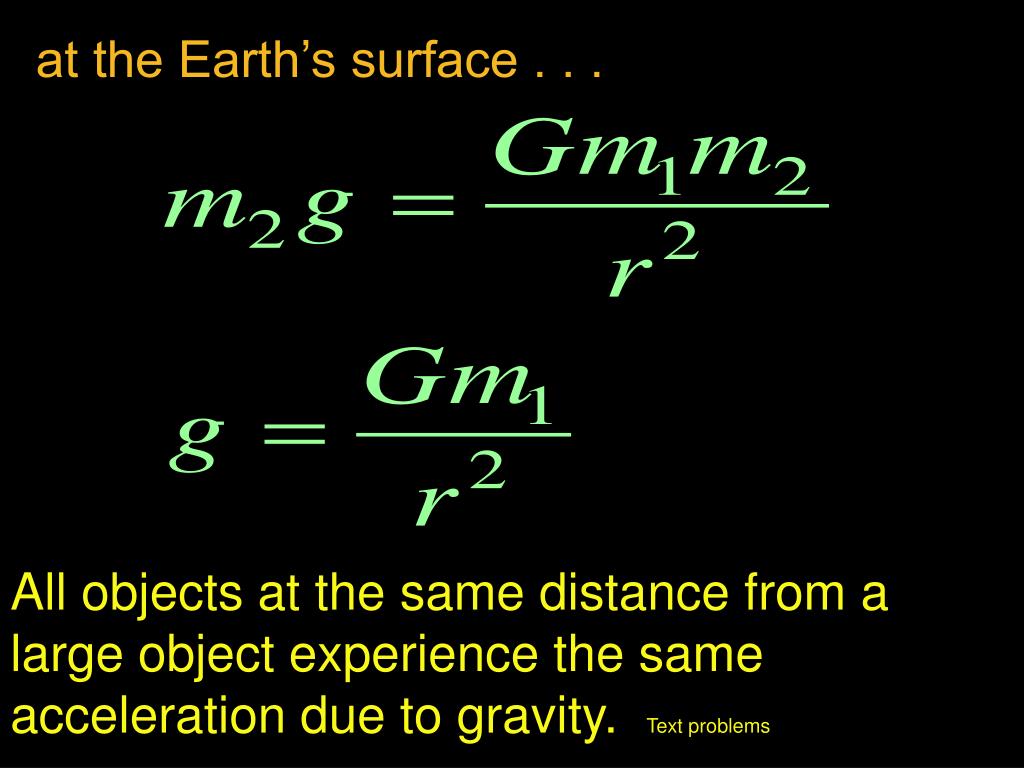 at the Earth’s surface . . .

$m_2 g = \frac{G m_1 m_2}{r^2}$

$g = \frac{G m_1}{r^2}$

All objects at the same distance from a large object experience the same acceleration due to gravity. Text problems